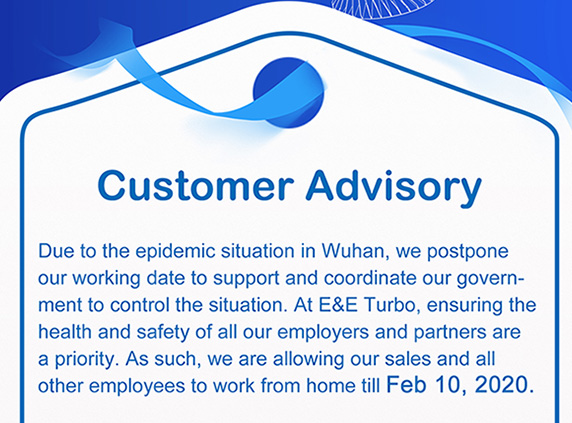 Customer Advisory

Due to the epidemic situation in Wuhan, we postpone our working date to support and coordinate our government to control the situation. At E&E Turbo, ensuring the health and safety of all our employers and partners are a priority. As such, we are allowing our sales and all other employees to work from home till Feb 10, 2020.